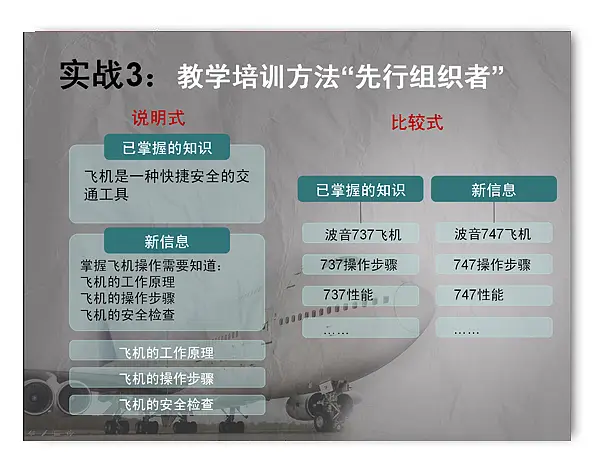 实战3：教学培训方法“先行组织者”

说明式

已掌握的知识

飞机是一种快捷安全的交通工具

新信息

掌握飞机操作需要知道：
飞机的工作原理
飞机的操作步骤
飞机的安全检查

飞机的工作原理

飞机的操作步骤

飞机的安全检查

比较式

已掌握的知识

波音737飞机

737操作步骤

737性能

……

新信息

波音747飞机

747操作步骤

747性能

……